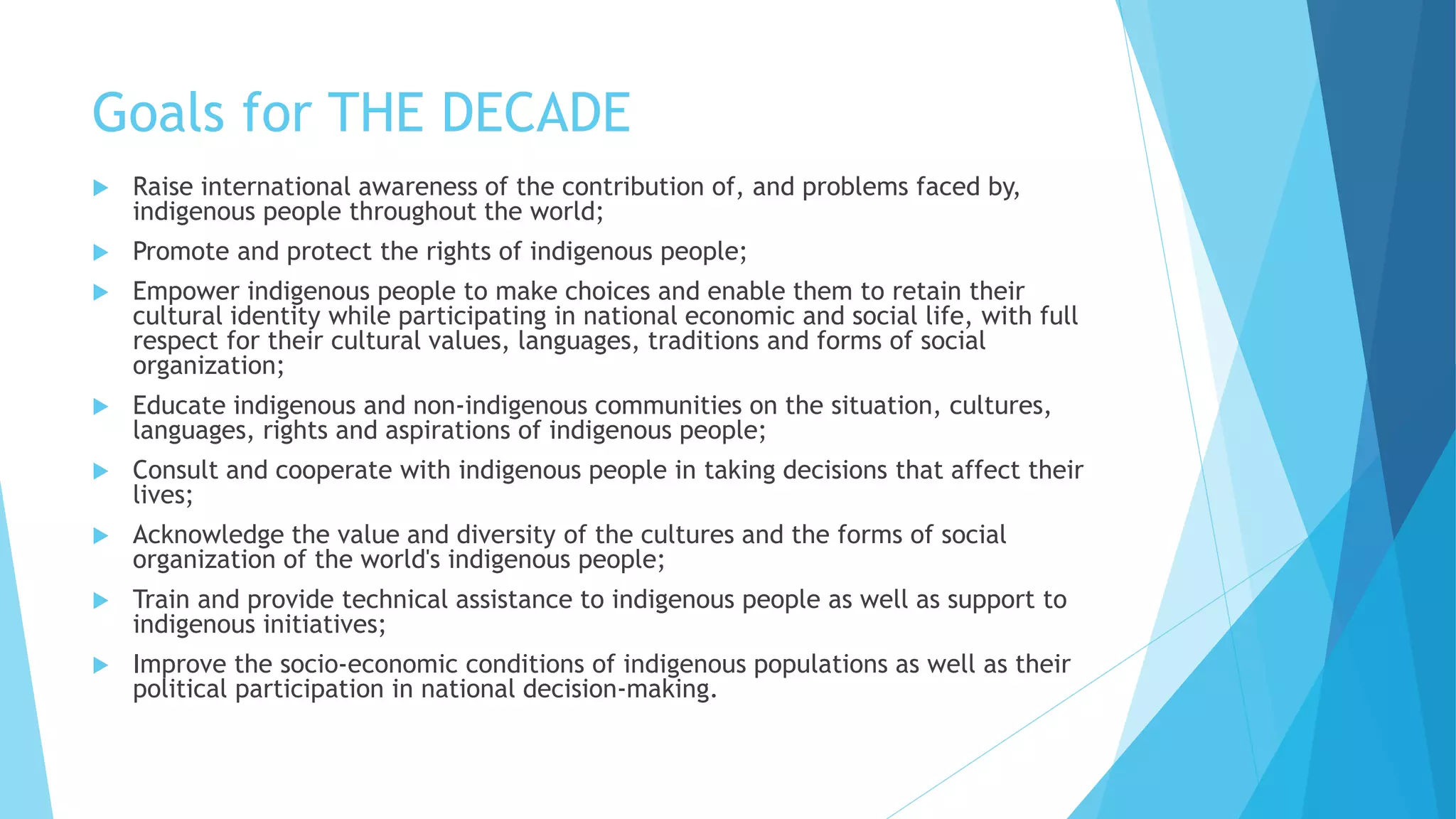 Goals for THE DECADE

Raise international awareness of the contribution of, and problems faced by, indigenous people throughout the world;

Promote and protect the rights of indigenous people;

Empower indigenous people to make choices and enable them to retain their cultural identity while participating in national economic and social life, with full respect for their cultural values, languages, traditions and forms of social organization;

Educate indigenous and non-indigenous communities on the situation, cultures, languages, rights and aspirations of indigenous people;

Consult and cooperate with indigenous people in taking decisions that affect their lives;

Acknowledge the value and diversity of the cultures and the forms of social organization of the world's indigenous people;

Train and provide technical assistance to indigenous people as well as support to indigenous initiatives;

Improve the socio-economic conditions of indigenous populations as well as their political participation in national decision-making.